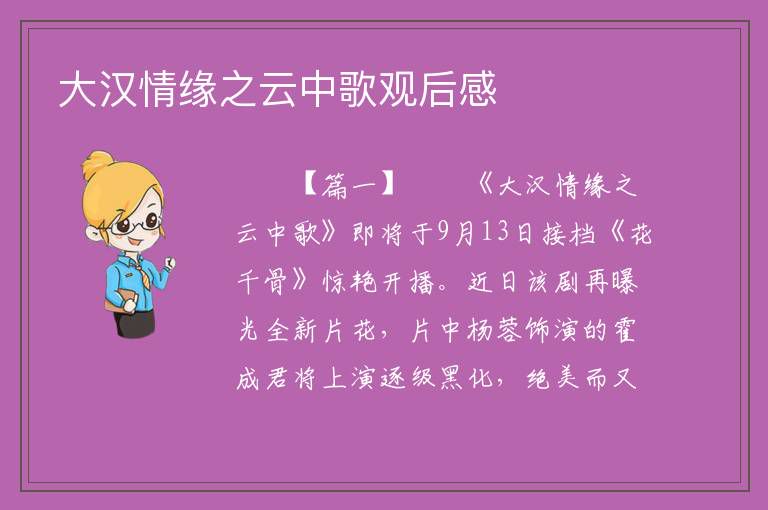 大汉情缘之云中歌观后感

【篇一】 《大汉情缘之云中歌》即将于9月13日接档《花千骨》惊艳开播。近日该剧再曝光全新片花，片中杨蓉饰演的霍成君将上演逐级黑化，绝美而又